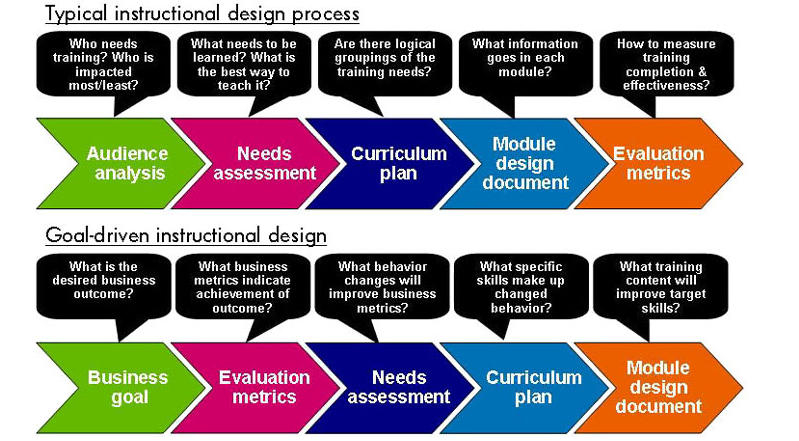 Typical instructional design process

Who needs training? Who is impacted most/least?

What needs to be learned? What is the best way to teach it?

Are there logical groupings of the training needs?

What information goes in each module?

How to measure training completion & effectiveness?

Audience analysis

Needs assessment

Curriculum plan

Module design document

Evaluation metrics

Goal-driven instructional design

What is the desired business outcome?

What business metrics indicate achievement of outcome?

What behavior changes will improve business metrics?

What specific skills make up changed behavior?

What training content will improve target skills?

Business goal

Evaluation metrics

Needs assessment

Curriculum plan

Module design document